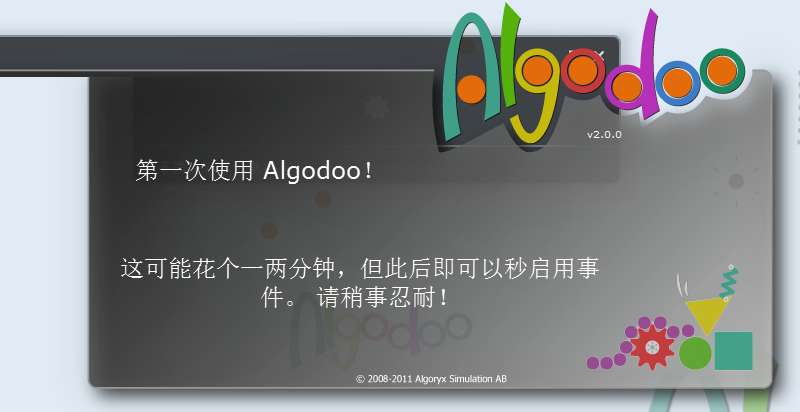 Algodoo

v2.0.0

第一次使用 Algodoo！

这可能花个一两分钟，但此后即可以秒启用事件。 请稍事忍耐！

© 2008-2011 Algoryx Simulation AB